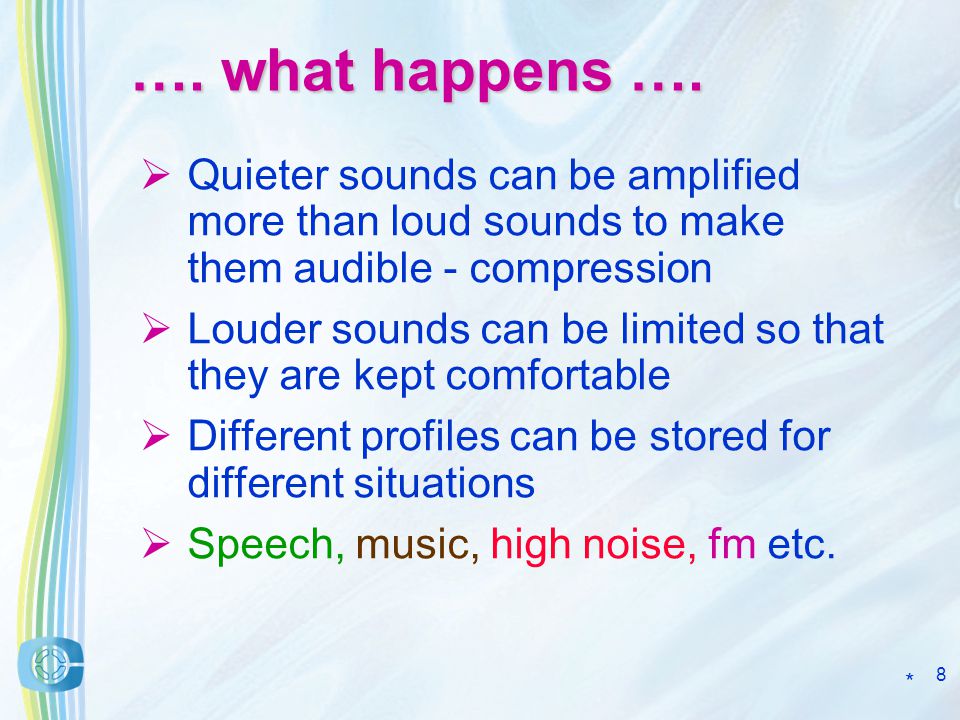 …. what happens ….

➢ Quieter sounds can be amplified more than loud sounds to make them audible - compression

➢ Louder sounds can be limited so that they are kept comfortable

➢ Different profiles can be stored for different situations

➢ Speech, music, high noise, fm etc.

* 8